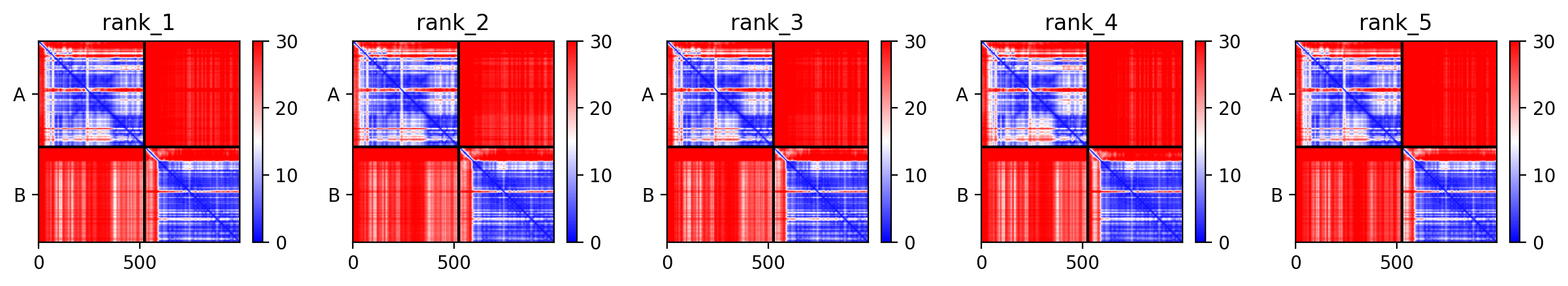 rank_1
A
B
0
500
30
20
10
0

rank_2
A
B
0
500
30
20
10
0

rank_3
A
B
0
500
30
20
10
0

rank_4
A
B
0
500
30
20
10
0

rank_5
A
B
0
500
30
20
10
0